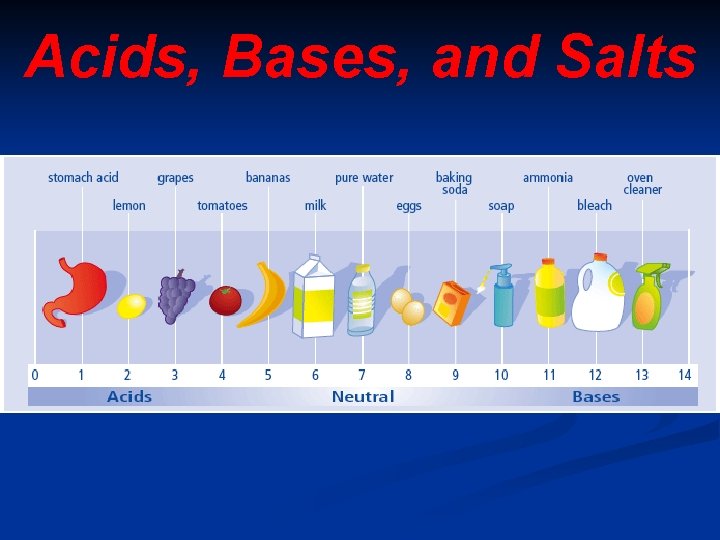 Acids, Bases, and Salts

stomach acid
lemon
grapes
tomatoes
bananas
milk
pure water
eggs
baking soda
soap
ammonia
bleach
oven cleaner

0 1 2 3 4 5 6 7 8 9 10 11 12 13 14

Acids
Neutral
Bases